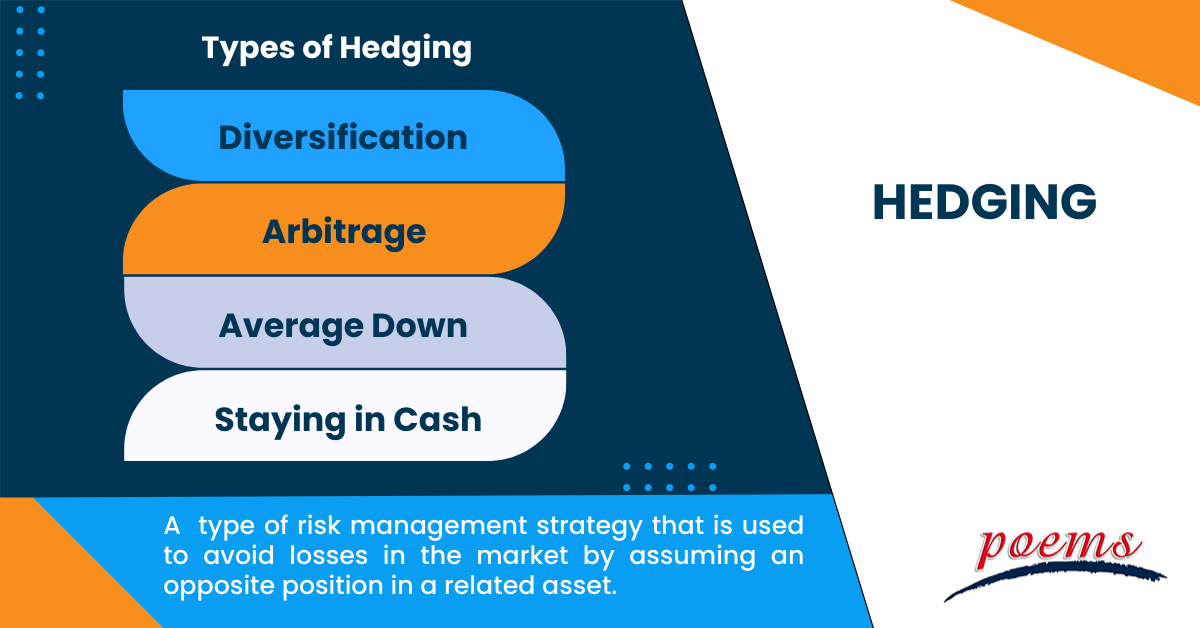 Types of Hedging

Diversification

Arbitrage

Average Down

Staying in Cash

HEDGING

A type of risk management strategy that is used to avoid losses in the market by assuming an opposite position in a related asset.

poems